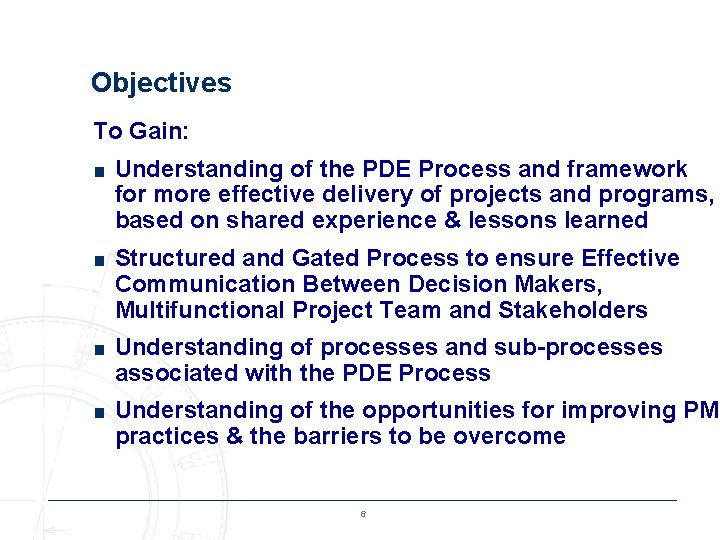 Objectives

To Gain:

■ Understanding of the PDE Process and framework for more effective delivery of projects and programs, based on shared experience & lessons learned

■ Structured and Gated Process to ensure Effective Communication Between Decision Makers, Multifunctional Project Team and Stakeholders

■ Understanding of processes and sub-processes associated with the PDE Process

■ Understanding of the opportunities for improving PM practices & the barriers to be overcome

6